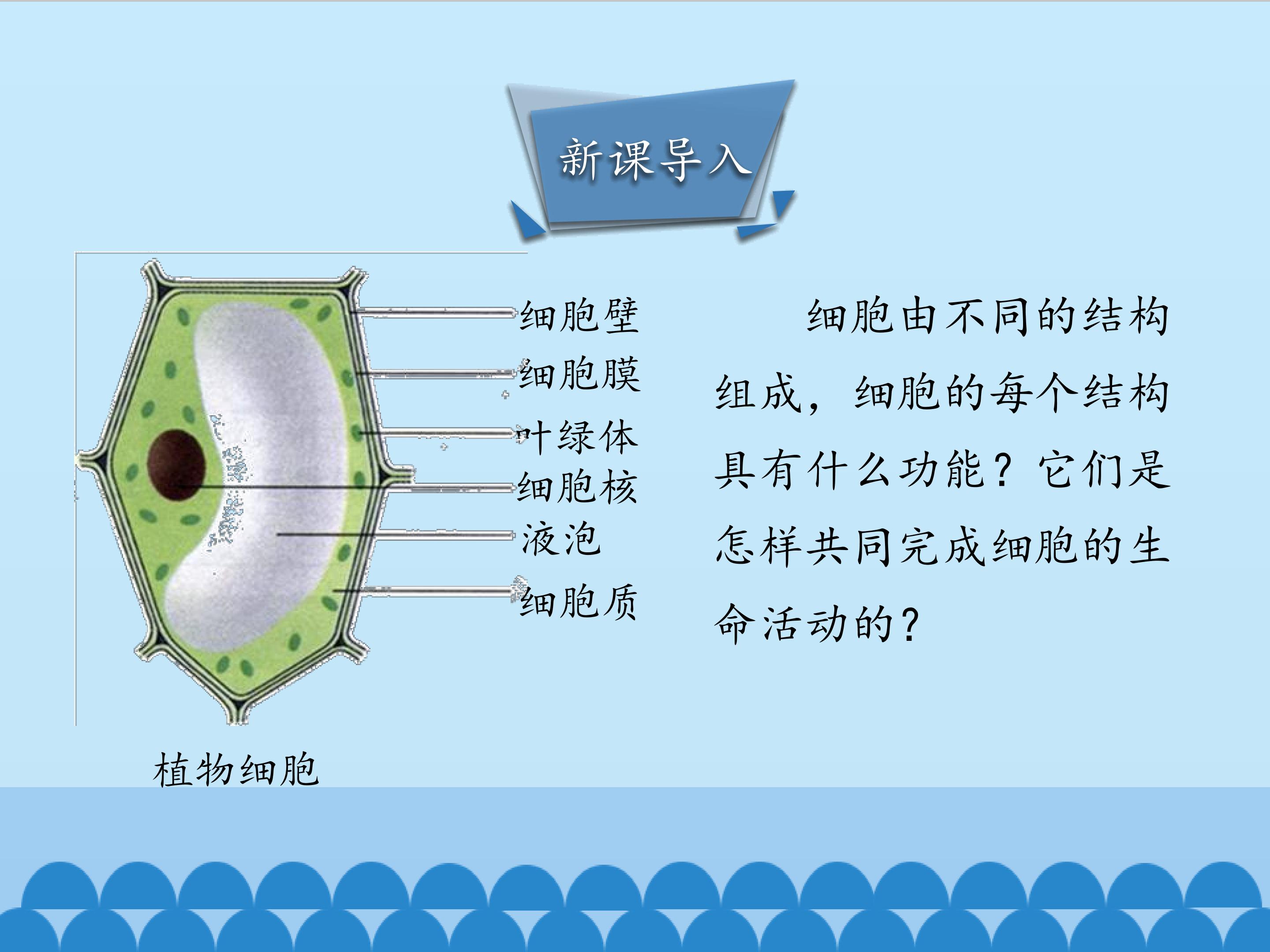 新课导入

细胞壁
细胞膜
叶绿体
细胞核
液泡
细胞质

植物细胞

细胞由不同的结构组成，细胞的每个结构具有什么功能？它们是怎样共同完成细胞的生命活动的？